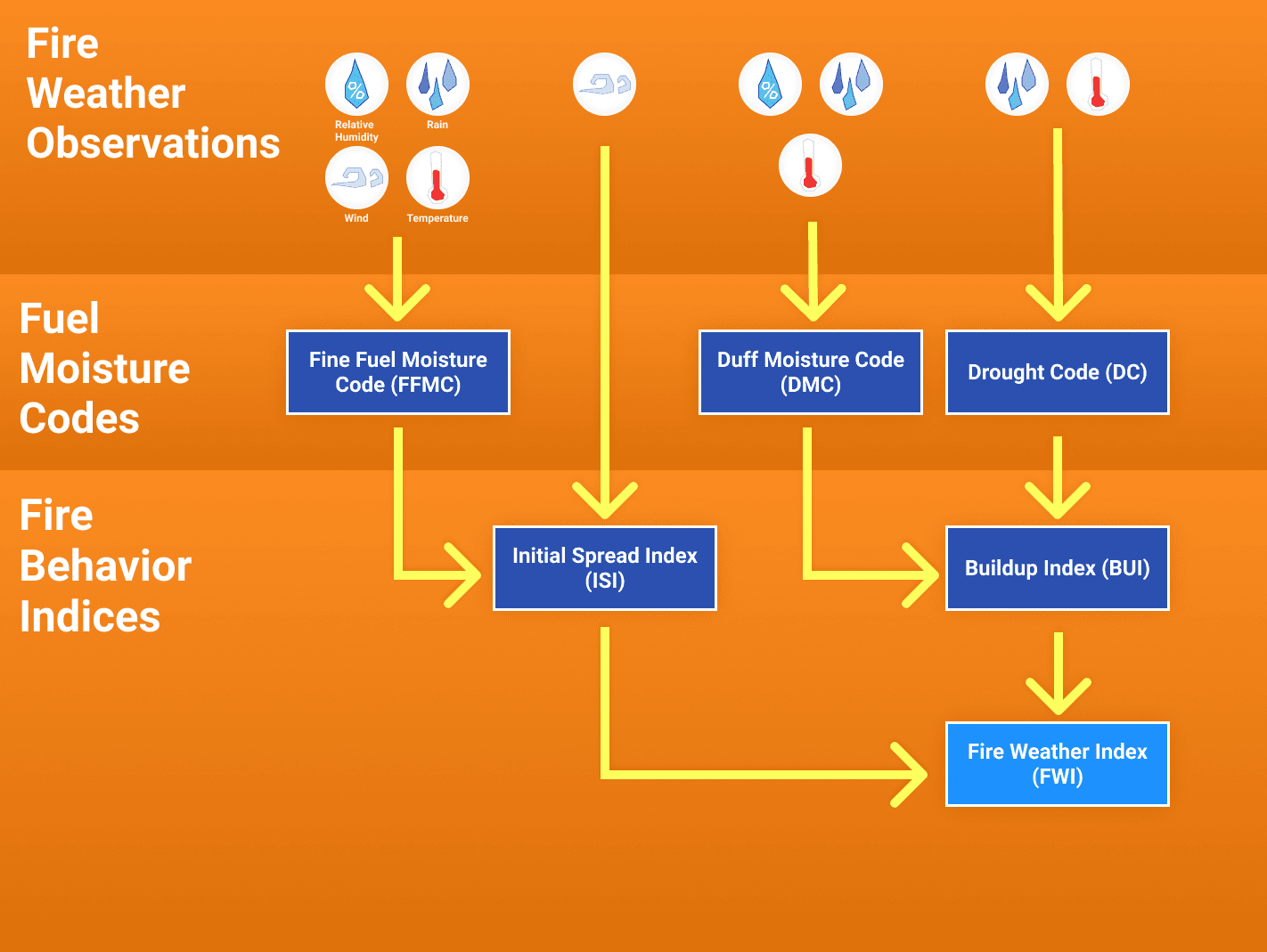 Fire Weather Observations

Relative Humidity

Rain

Wind

Temperature

Fuel Moisture Codes

Fine Fuel Moisture Code (FFMC)

Duff Moisture Code (DMC)

Drought Code (DC)

Fire Behavior Indices

Initial Spread Index (ISI)

Buildup Index (BUI)

Fire Weather Index (FWI)